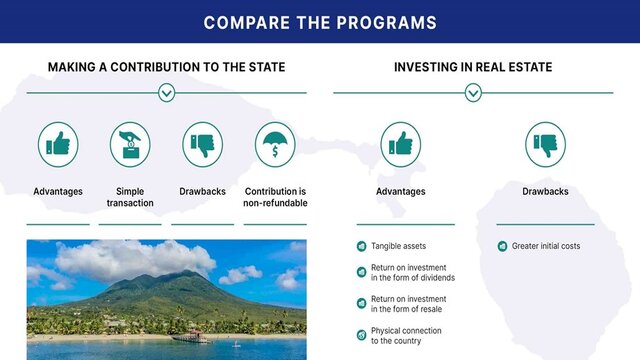 COMPARE THE PROGRAMS

MAKING A CONTRIBUTION TO THE STATE

Advantages

Simple transaction

Drawbacks

Contribution is non-refundable

INVESTING IN REAL ESTATE

Advantages

Tangible assets

Return on investment in the form of dividends

Return on investment in the form of resale

Physical connection to the country

Drawbacks

Greater initial costs